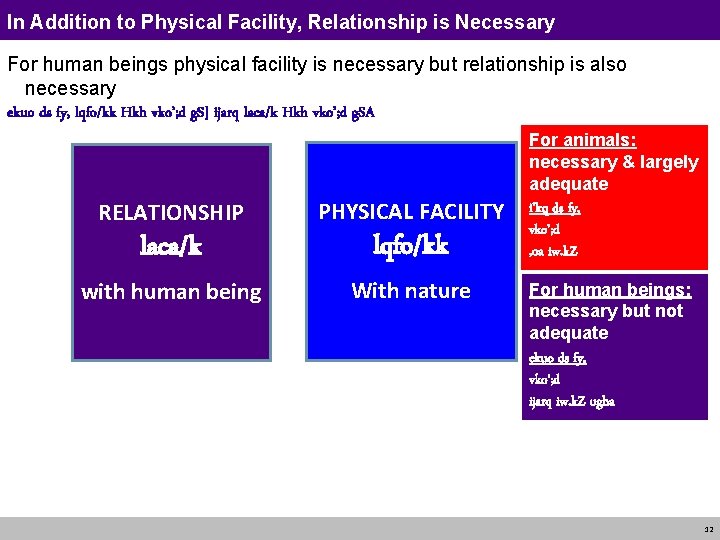 In Addition to Physical Facility, Relationship is Necessary

For human beings physical facility is necessary but relationship is also necessary

ekuo ds fy, lqfo/kk Hkh vko';d gS] ijarq laca/k Hkh vko';d gSA

RELATIONSHIP
laca/k
with human being

PHYSICAL FACILITY
lqfo/kk
With nature

For animals:
necessary & largely adequate
i'kq ds fy,
vko';d
,oa iw.kZ

For human beings:
necessary but not adequate
ekuo ds fy,
vko';d
ijarq iw.kZ ugha

32